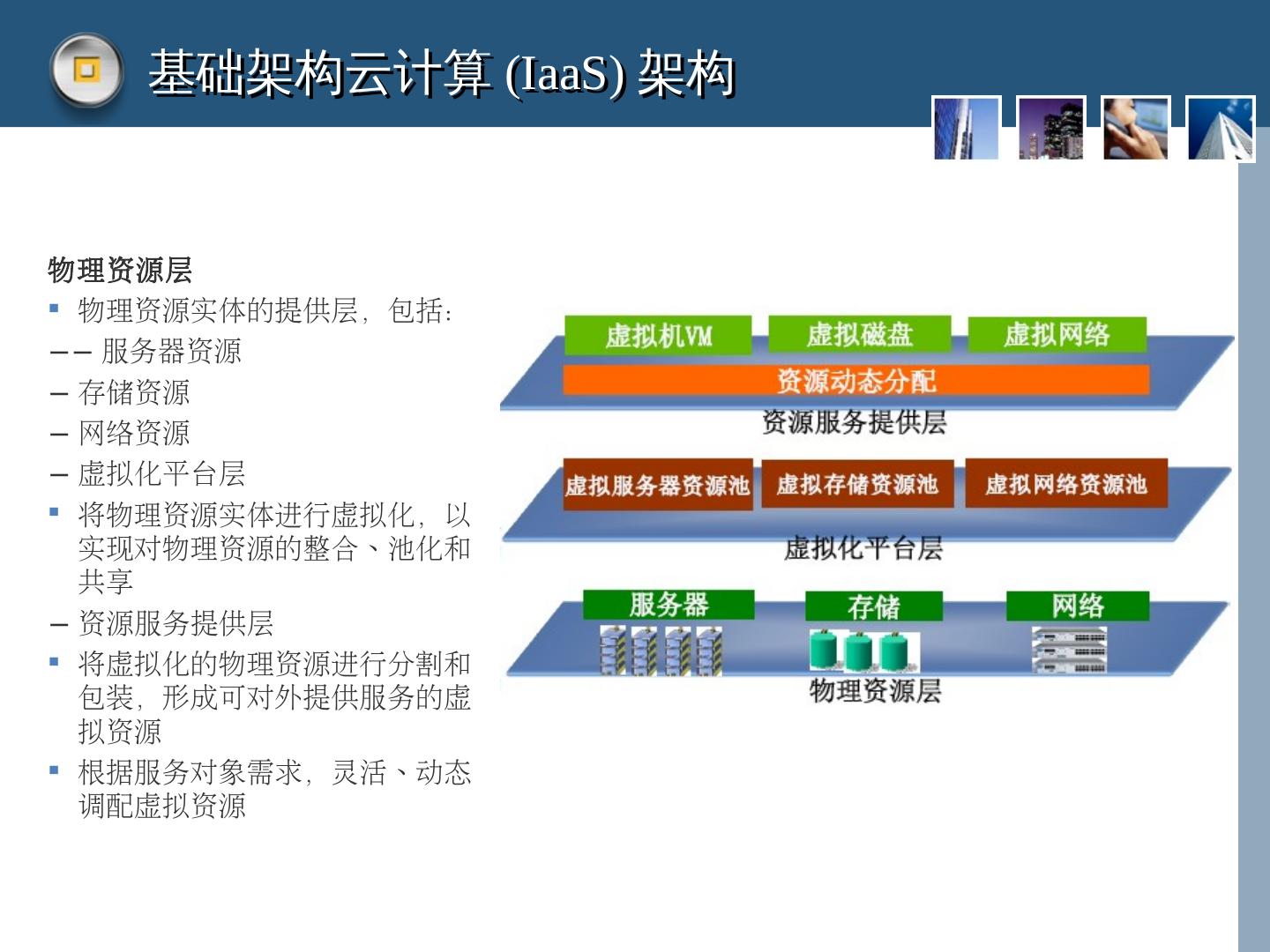 基础架构云计算 (IaaS) 架构

物理资源层
▪ 物理资源实体的提供层，包括：
–– 服务器资源
– 存储资源
– 网络资源
– 虚拟化平台层
▪ 将物理资源实体进行虚拟化，以实现对物理资源的整合、池化和共享
– 资源服务提供层
▪ 将虚拟化的物理资源进行分割和包装，形成可对外提供服务的虚拟资源
▪ 根据服务对象需求，灵活、动态调配虚拟资源

虚拟机VM
虚拟磁盘
虚拟网络
资源动态分配
资源服务提供层
虚拟服务器资源池
虚拟存储资源池
虚拟网络资源池
虚拟化平台层
服务器
存储
网络
物理资源层